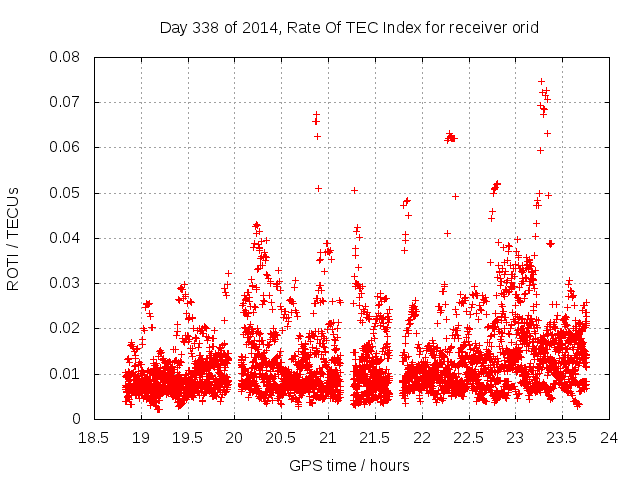 Day 338 of 2014, Rate Of TEC Index for receiver orid

ROTI / TECUs

0.08
0.07
0.06
0.05
0.04
0.03
0.02
0.01
0

18.5 19 19.5 20 20.5 21 21.5 22 22.5 23 23.5 24

GPS time / hours